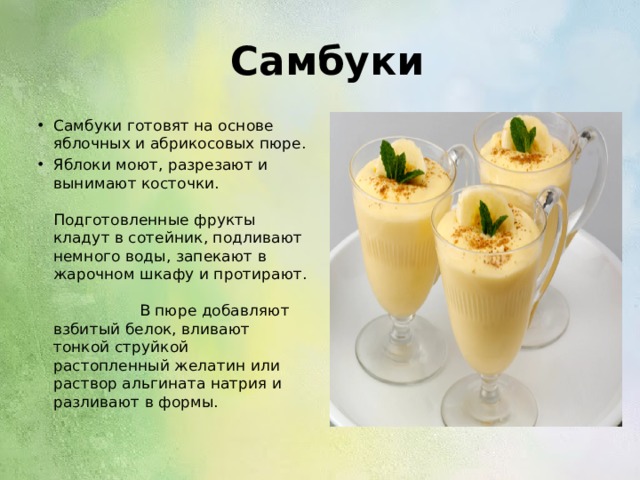 Самбуки

• Самбуки готовят на основе яблочных и абрикосовых пюре.
• Яблоки моют, разрезают и вынимают косточки.

Подготовленные фрукты кладут в сотейник, подливают немного воды, запекают в жарочном шкафу и протирают.

В пюре добавляют взбитый белок, вливают тонкой струйкой растопленный желатин или раствор альгината натрия и разливают в формы.